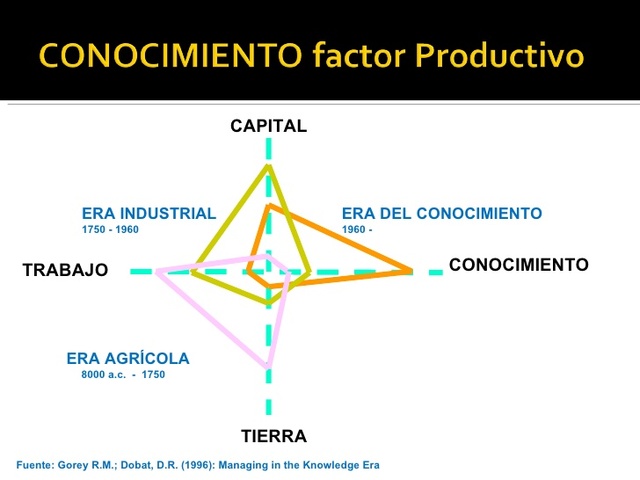 CONOCIMIENTO factor Productivo

CAPITAL

ERA INDUSTRIAL
1750 - 1960

ERA DEL CONOCIMIENTO
1960 -

TRABAJO

CONOCIMIENTO

ERA AGRÍCOLA
8000 a.c. - 1750

TIERRA

Fuente: Gorey R.M.; Dobat, D.R. (1996): Managing in the Knowledge Era